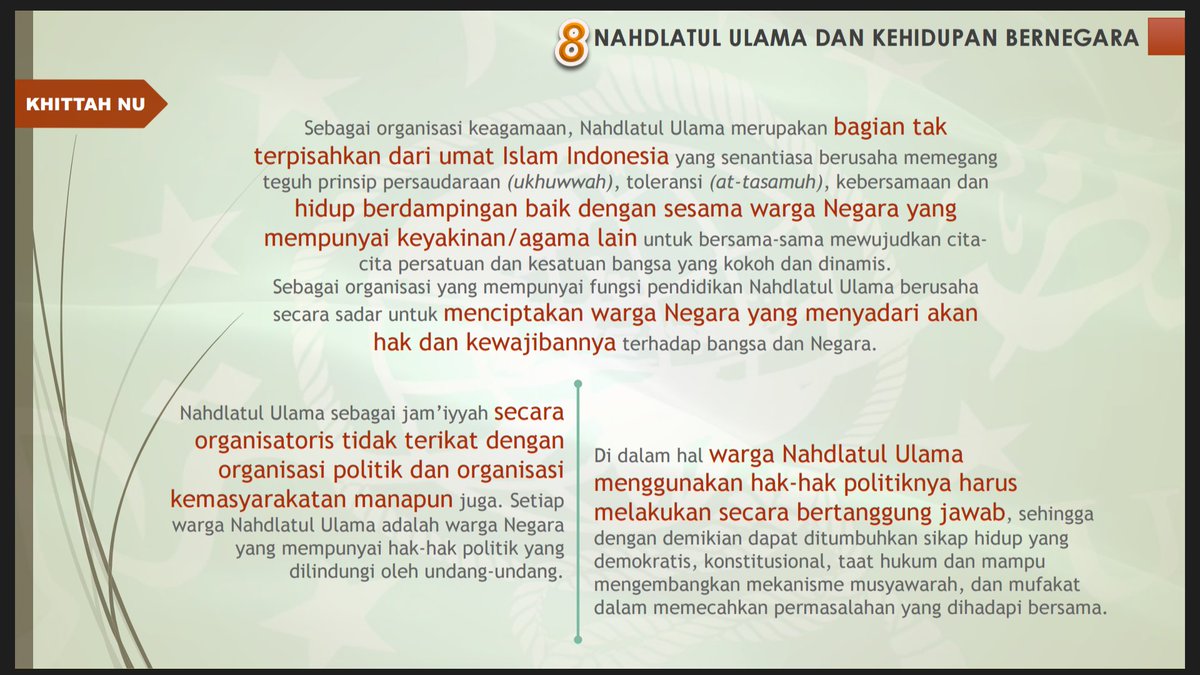 8 NAHDLATUL ULAMA DAN KEHIDUPAN BERNEGARA

KHITTAH NU

Sebagai organisasi keagamaan, Nahdlatul Ulama merupakan bagian tak terpisahkan dari umat Islam Indonesia yang senantiasa berusaha memegang teguh prinsip persaudaraan (ukhuwwah), toleransi (at-tasamuh), kebersamaan dan hidup berdampingan baik dengan sesama warga Negara yang mempunyai keyakinan/agama lain untuk bersama-sama mewujudkan cita-cita persatuan dan kesatuan bangsa yang kokoh dan dinamis.
Sebagai organisasi yang mempunyai fungsi pendidikan Nahdlatul Ulama berusaha secara sadar untuk menciptakan warga Negara yang menyadari akan hak dan kewajibannya terhadap bangsa dan Negara.

Nahdlatul Ulama sebagai jam'iyyah secara organisatoris tidak terikat dengan organisasi politik dan organisasi kemasyarakatan manapun juga. Setiap warga Nahdlatul Ulama adalah warga Negara yang mempunyai hak-hak politik yang dilindungi oleh undang-undang.

Di dalam hal warga Nahdlatul Ulama menggunakan hak-hak politiknya harus melakukan secara bertanggung jawab, sehingga dengan demikian dapat ditumbuhkan sikap hidup yang demokratis, konstitusional, taat hukum dan mampu mengembangkan mekanisme musyawarah, dan mufakat dalam memecahkan permasalahan yang dihadapi bersama.